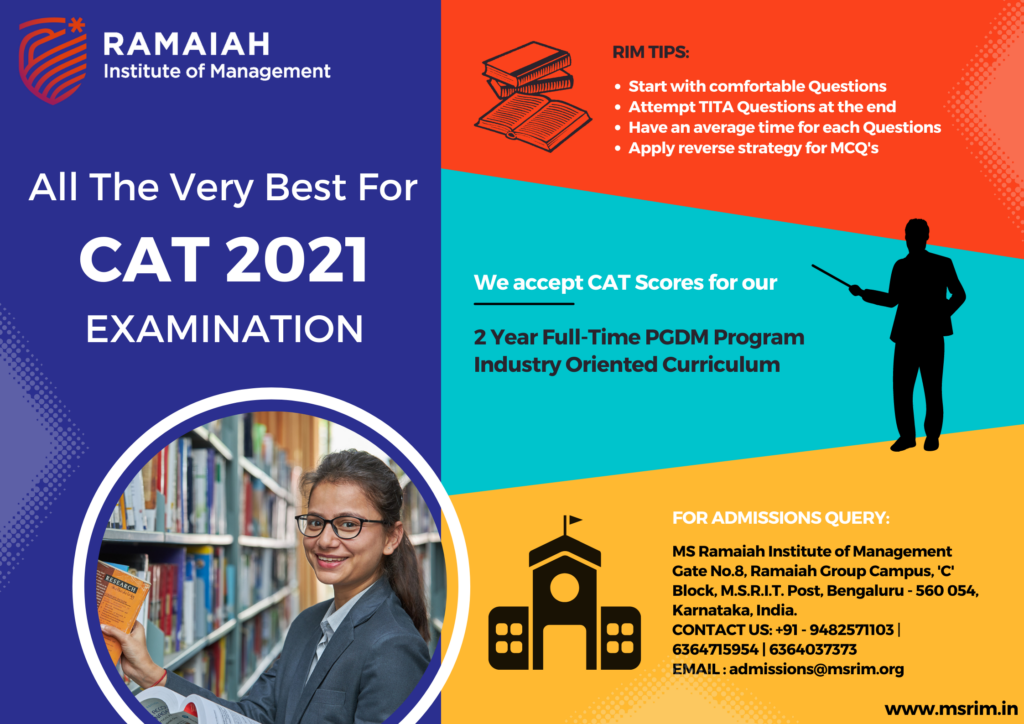 RAMAIAH
Institute of Management

All The Very Best For
CAT 2021
EXAMINATION

RESEARCH

RIM TIPS:
• Start with comfortable Questions
• Attempt TITA Questions at the end
• Have an average time for each Questions
• Apply reverse strategy for MCQ's

We accept CAT Scores for our

2 Year Full-Time PGDM Program
Industry Oriented Curriculum

FOR ADMISSIONS QUERY:

MS Ramaiah Institute of Management
Gate No.8, Ramaiah Group Campus, 'C' Block, M.S.R.I.T. Post, Bengaluru - 560 054, Karnataka, India.
CONTACT US: +91 - 9482571103 | 6364715954 | 6364037373
EMAIL : admissions@msrim.org

www.msrim.in